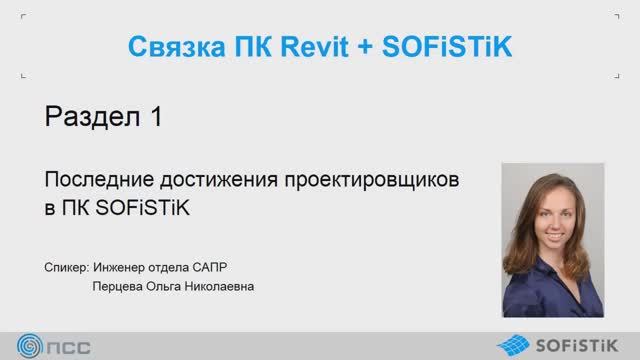 Связка ПК Revit + SOFiSTiK

Раздел 1

Последние достижения проектировщиков в ПК SOFiSTiK

Спикер: Инженер отдела САПР
Перцева Ольга Николаевна

ПСС

SOFiSTiK